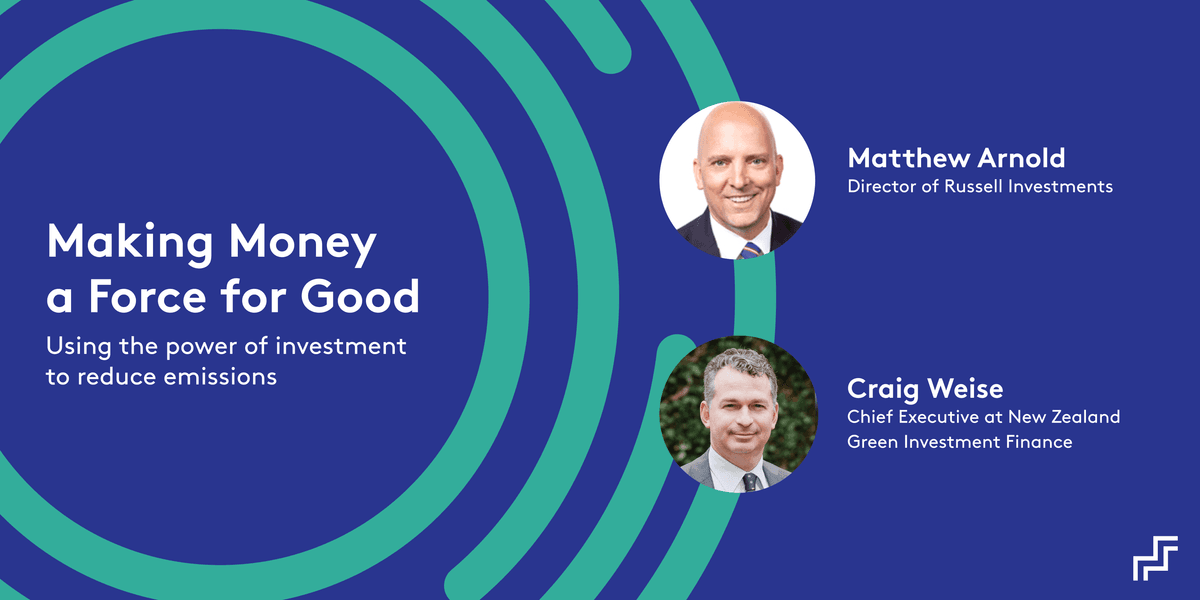 Making Money a Force for Good

Using the power of investment to reduce emissions

Matthew Arnold
Director of Russell Investments

Craig Weise
Chief Executive at New Zealand Green Investment Finance